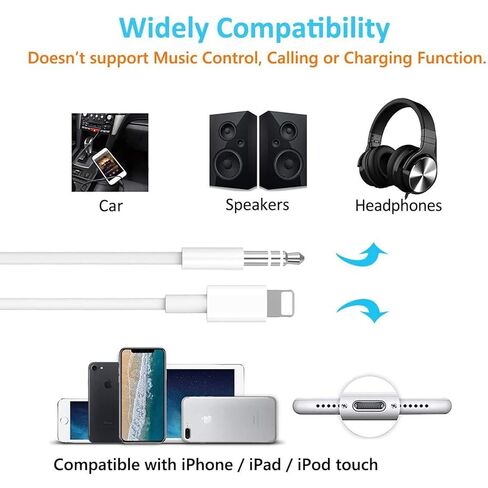 Widely Compatibility
Doesn't support Music Control, Calling or Charging Function.

Car

Speakers

Headphones

Compatible with iPhone / iPad / iPod touch